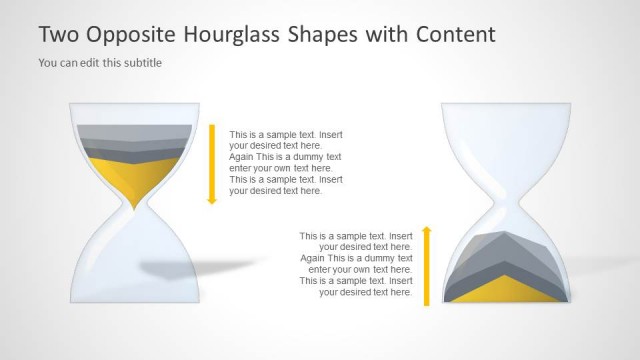 Two Opposite Hourglass Shapes with Content

You can edit this subtitle

This is a sample text. Insert your desired text here. Again This is a dummy text enter your own text here. This is a sample text. Insert your desired text here.

This is a sample text. Insert your desired text here. Again This is a dummy text enter your own text here. This is a sample text. Insert your desired text here.